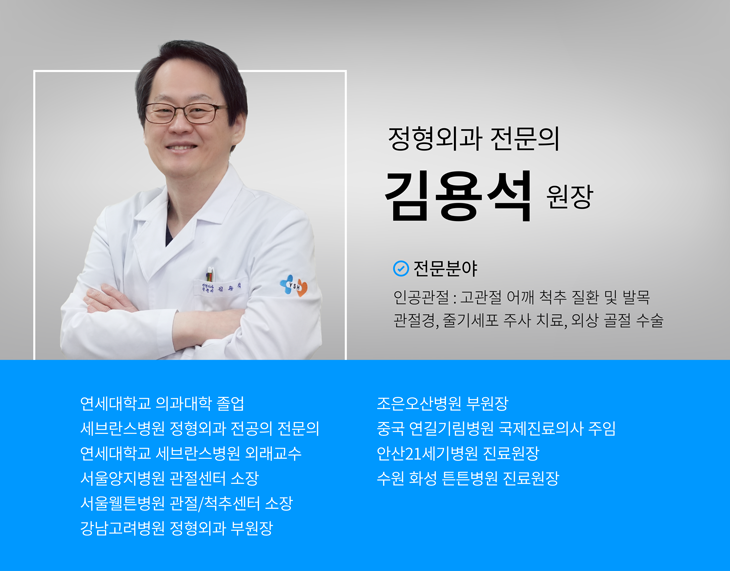 정형외과 전문의

김용석 원장

전문분야

인공관절 : 고관절 어깨 척추 질환 및 발목 관절경, 줄기세포 주사 치료, 외상 골절 수술

연세대학교 의과대학 졸업
세브란스병원 정형외과 전공의 전문의
연세대학교 세브란스병원 외래교수
서울양지병원 관절센터 소장
서울웰튼병원 관절/척추센터 소장
강남고려병원 정형외과 부원장

조은오산병원 부원장
중국 연길기림병원 국제진료의사 주임
안산21세기병원 진료원장
수원 화성 튼튼병원 진료원장